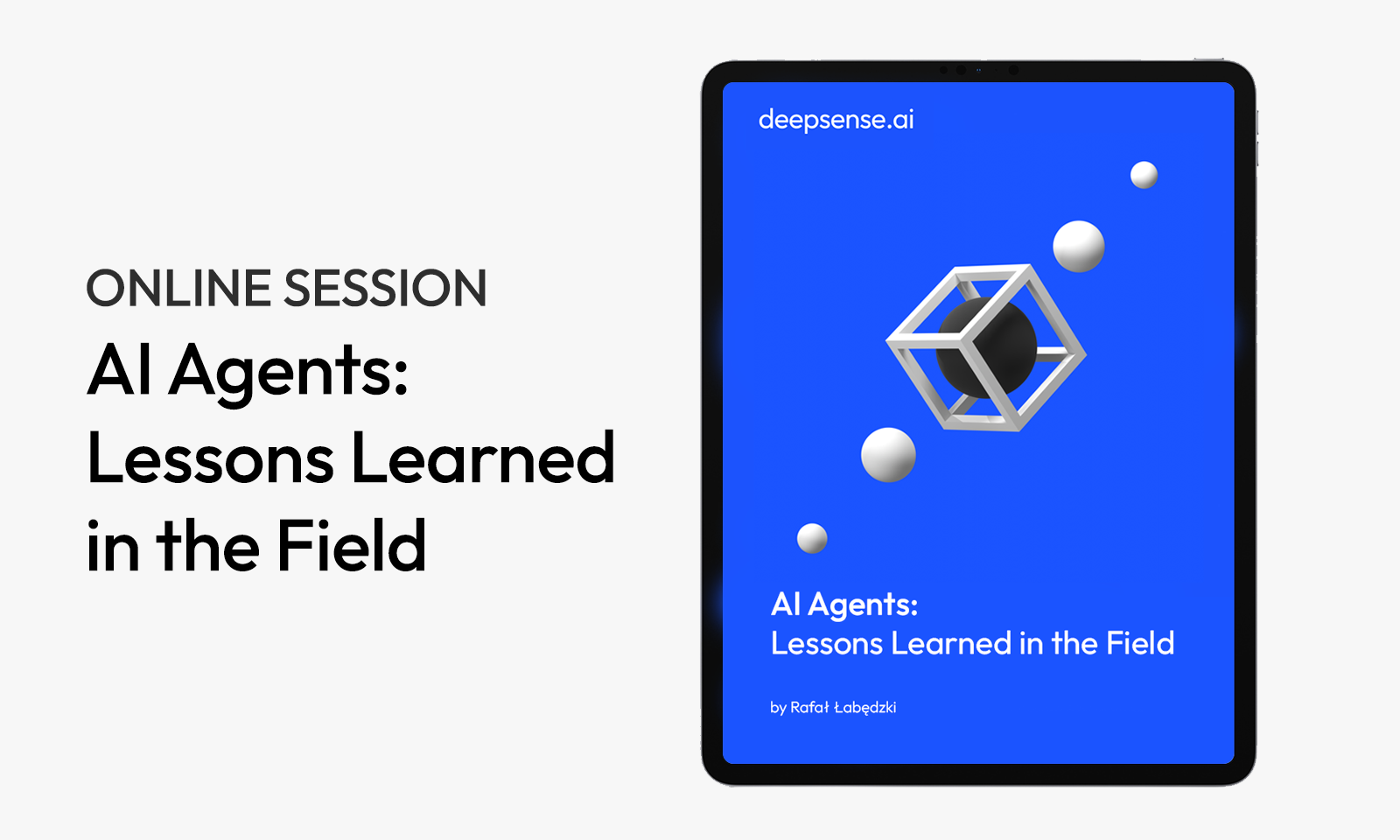 ONLINE SESSION

AI Agents: Lessons Learned in the Field

deepsense.ai

AI Agents:
Lessons Learned in the Field

by Rafał Łabędzki